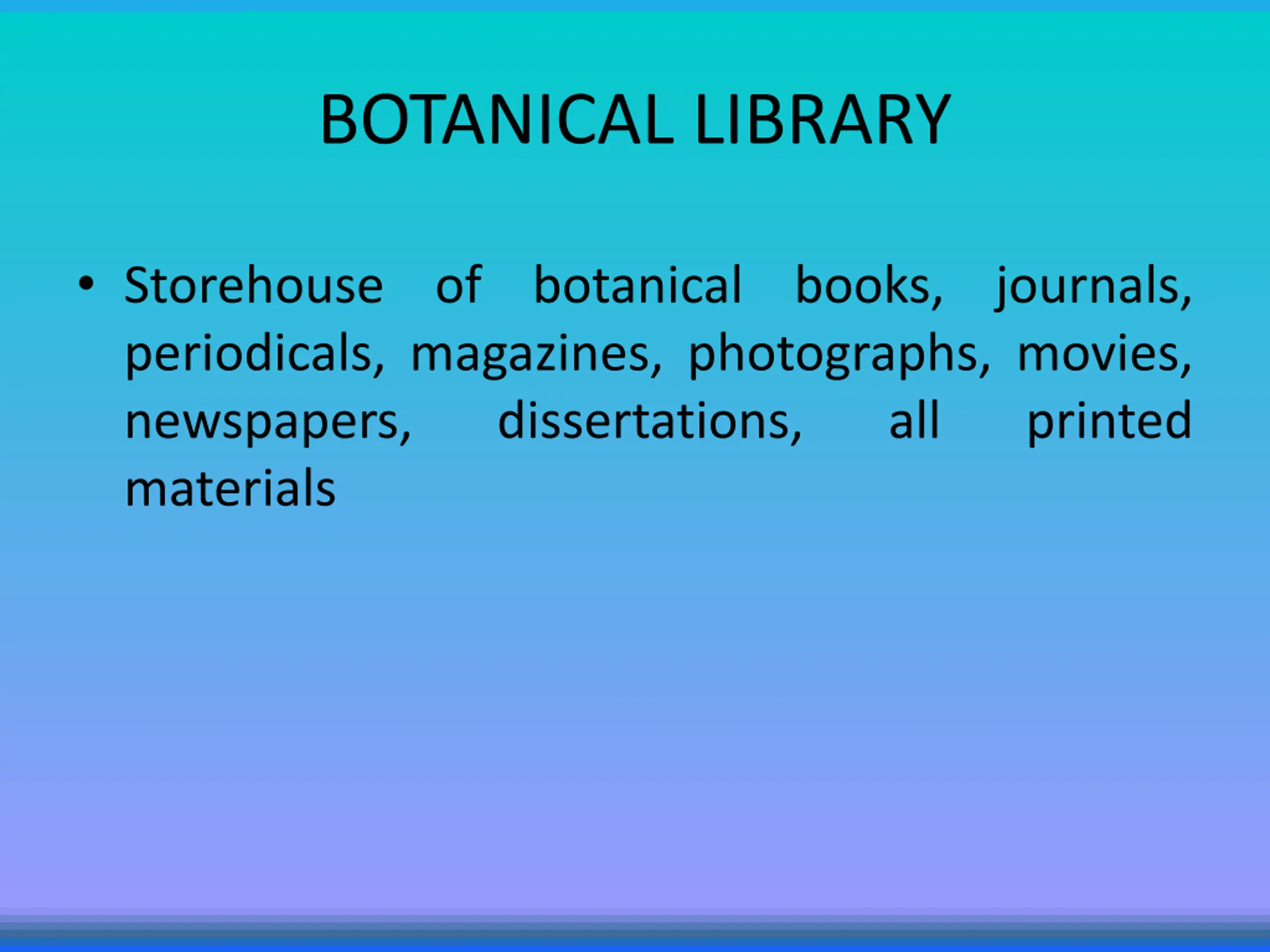 BOTANICAL LIBRARY

• Storehouse of botanical books, journals, periodicals, magazines, photographs, movies, newspapers, dissertations, all printed materials